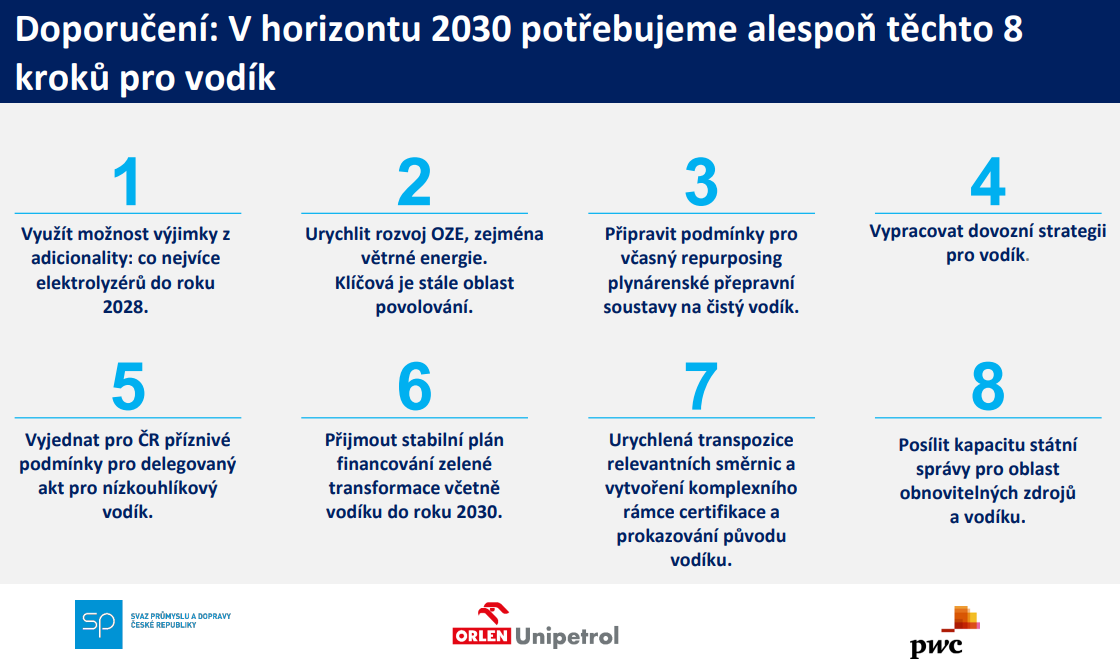 Doporučení: V horizontu 2030 potřebujeme alespoň těchto 8 kroků pro vodík

1

Využít možnost výjimky z adicionality: co nejvíce elektrolyzérů do roku 2028.

2

Urychlit rozvoj OZE, zejména větrné energie. Klíčová je stále oblast povolování.

3

Připravit podmínky pro včasný repurposing plynárenské přepravní soustavy na čistý vodík.

4

Vypracovat dovozní strategii pro vodík.

5

Vyjednat pro ČR příznivé podmínky pro delegovaný akt pro nízkouhlíkový vodík.

6

Přijmout stabilní plán financování zelené transformace včetně vodíku do roku 2030.

7

Urychlená transpozice relevantních směrnic a vytvoření komplexního rámce certifikace a prokazování původu vodíku.

8

Posílit kapacitu státní správy pro oblast obnovitelných zdrojů a vodíku.

sp SVAZ PRŮMYSLU A DOPRAVY ČESKÉ REPUBLIKY

ORLEN Unipetrol

pwc